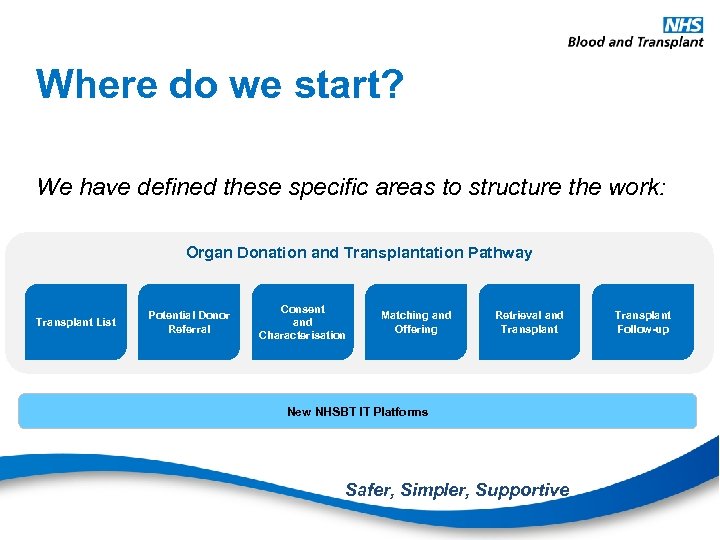 NHS
Blood and Transplant

Where do we start?

We have defined these specific areas to structure the work:

Organ Donation and Transplantation Pathway

Transplant List

Potential Donor Referral

Consent and Characterisation

Matching and Offering

Retrieval and Transplant

Transplant Follow-up

New NHSBT IT Platforms

Safer, Simpler, Supportive